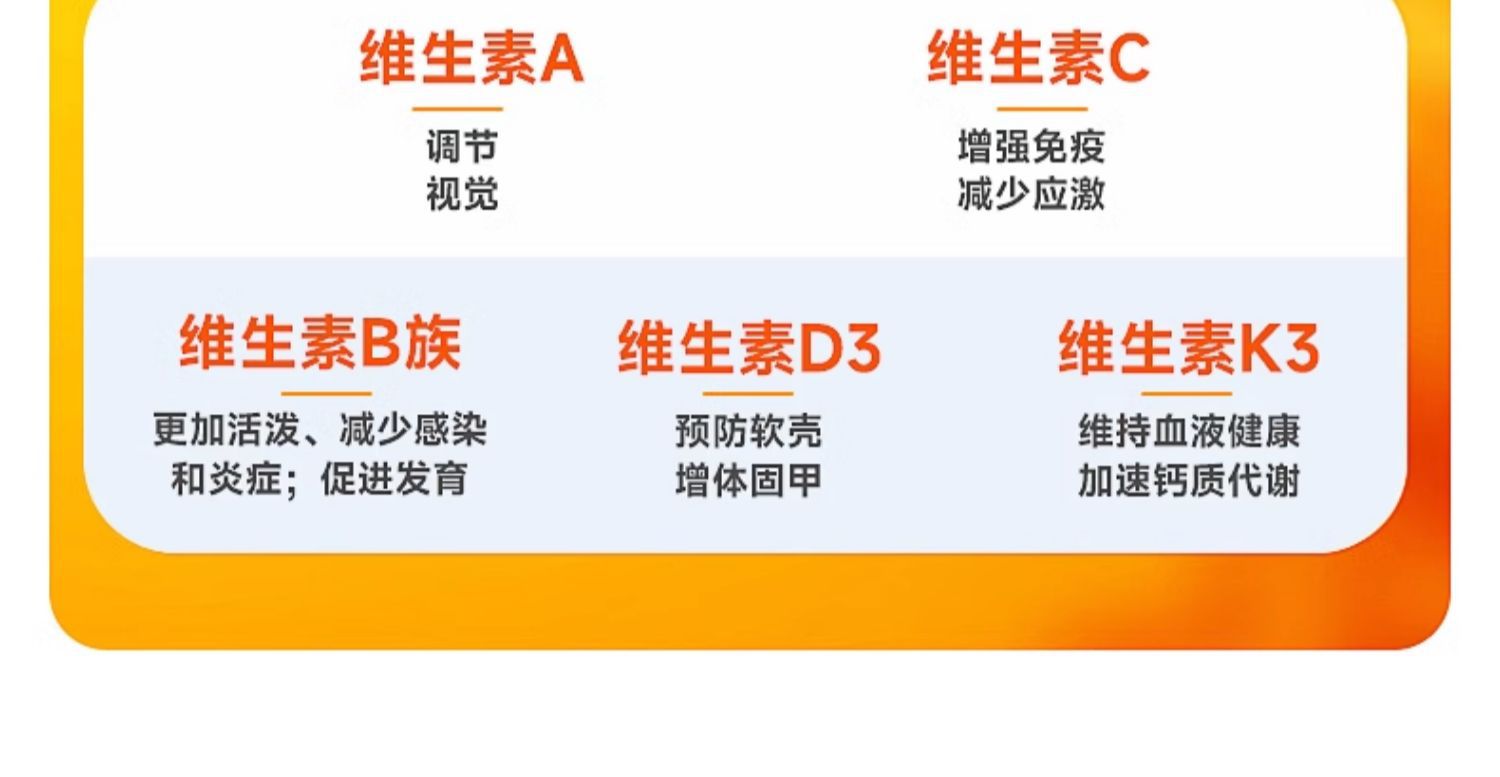 维生素A

调节
视觉

维生素C

增强免疫
减少应激

维生素B族

更加活泼、减少感染
和炎症；促进发育

维生素D3

预防软壳
增体固甲

维生素K3

维持血液健康
加速钙质代谢